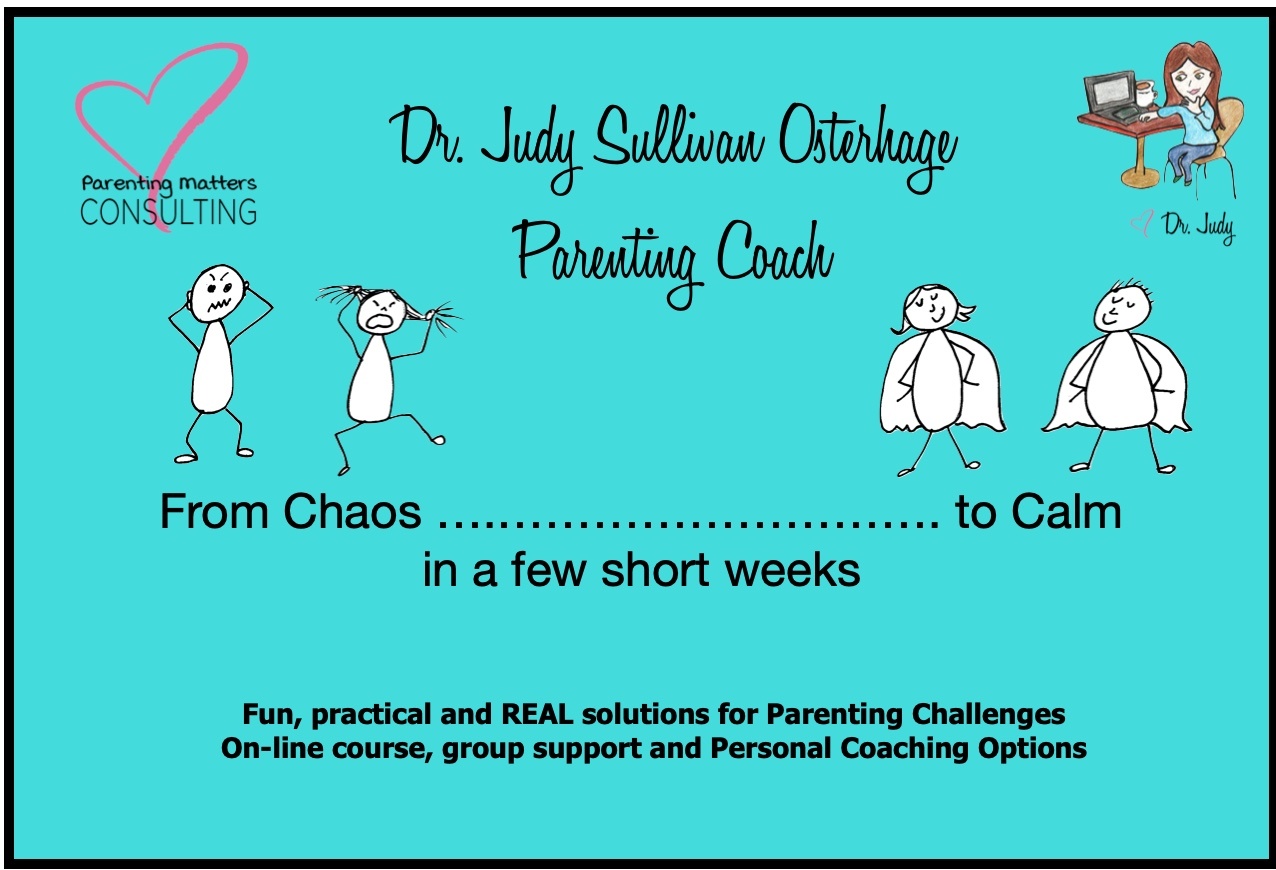 Parenting Matters
CONSULTING

Dr. Judy Sullivan Osterhage
Parenting Coach

Dr. Judy

From Chaos ………………………… to Calm
in a few short weeks

Fun, practical and REAL solutions for Parenting Challenges
On-line course, group support and Personal Coaching Options